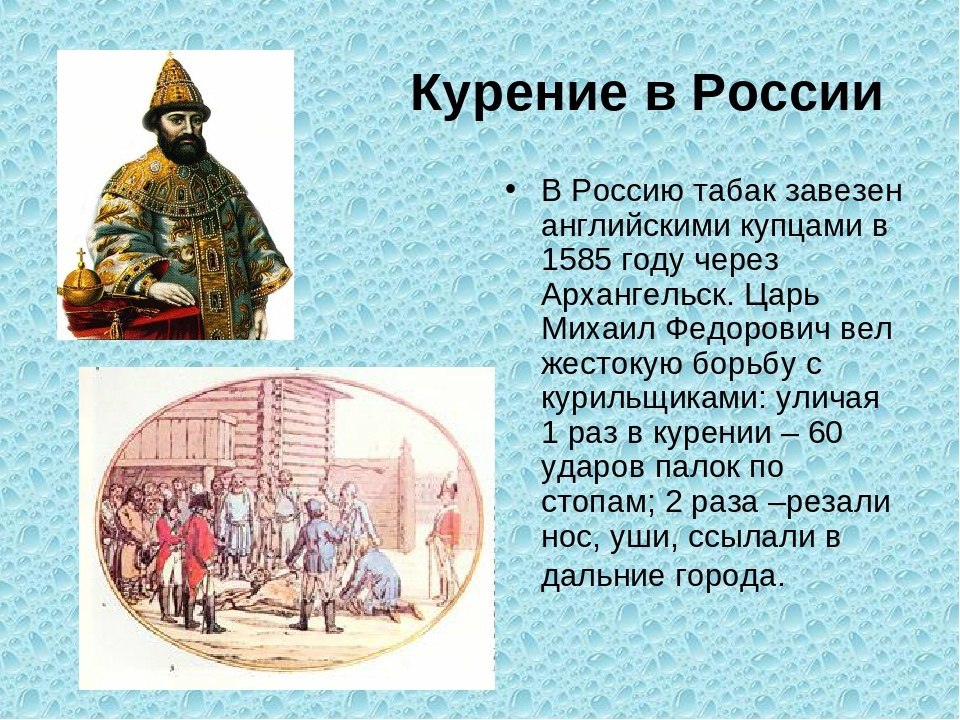 Курение в России

• В Россию табак завезен английскими купцами в 1585 году через Архангельск. Царь Михаил Федорович вел жестокую борьбу с курильщиками: уличая 1 раз в курении – 60 ударов палок по стопам; 2 раза –резали нос, уши, ссылали в дальние города.